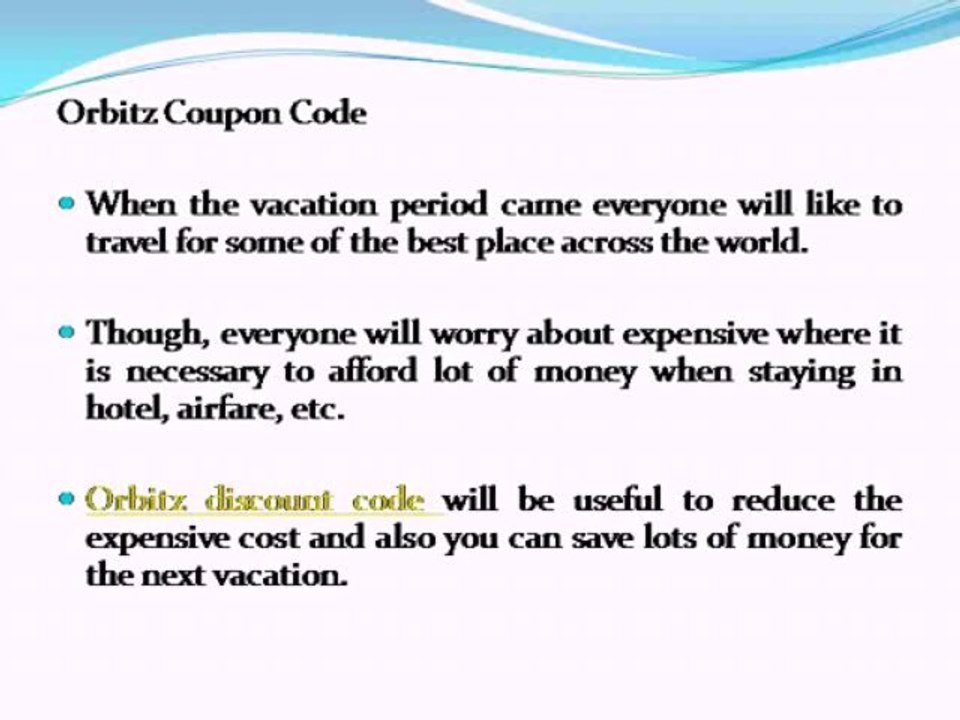 Orbitz Coupon Code

• When the vacation period came everyone will like to travel for some of the best place across the world.

• Though, everyone will worry about expensive where it is necessary to afford lot of money when staying in hotel, airfare, etc.

• Orbitz discount code will be useful to reduce the expensive cost and also you can save lots of money for the next vacation.